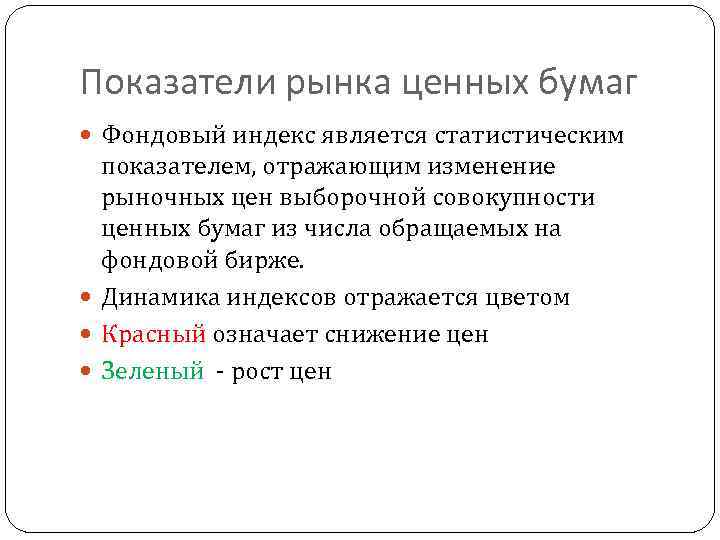 Показатели рынка ценных бумаг

Фондовый индекс является статистическим показателем, отражающим изменение рыночных цен выборочной совокупности ценных бумаг из числа обращаемых на фондовой бирже.

Динамика индексов отражается цветом

Красный означает снижение цен

Зеленый - рост цен